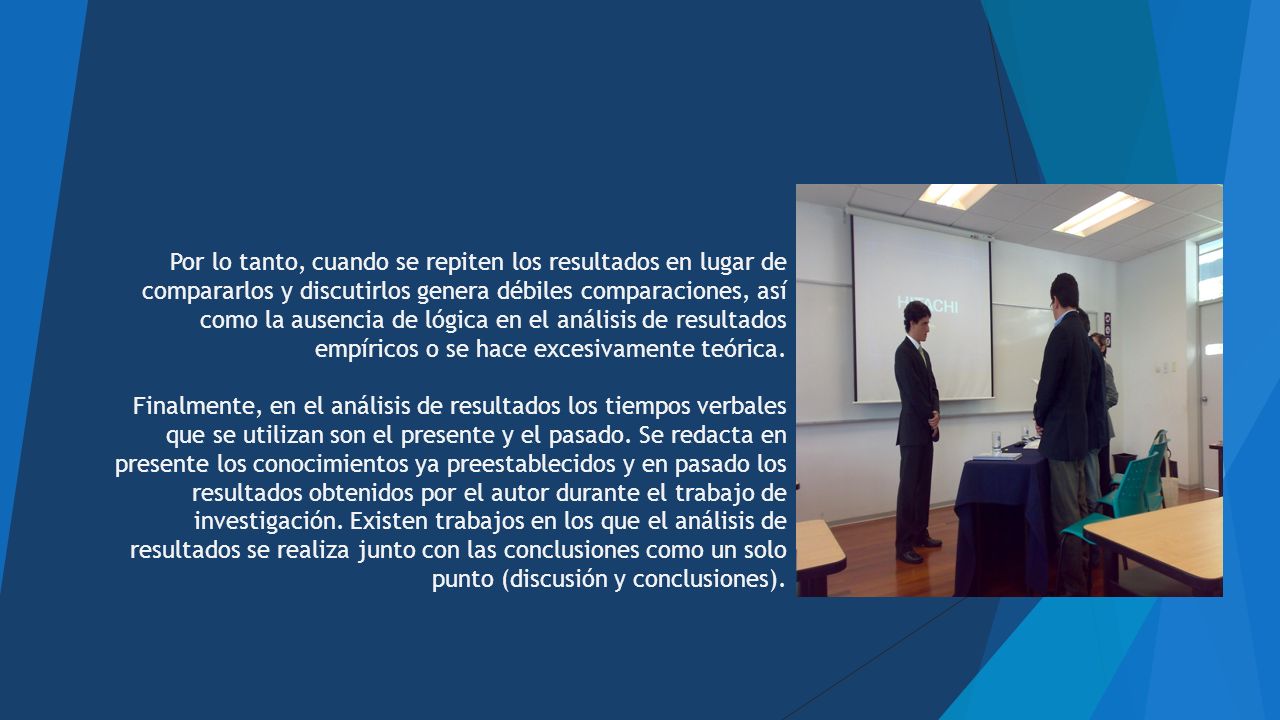 Por lo tanto, cuando se repiten los resultados en lugar de compararlos y discutirlos genera débiles comparaciones, así como la ausencia de lógica en el análisis de resultados empíricos o se hace excesivamente teórica.

Finalmente, en el análisis de resultados los tiempos verbales que se utilizan son el presente y el pasado. Se redacta en presente los conocimientos ya preestablecidos y en pasado los resultados obtenidos por el autor durante el trabajo de investigación. Existen trabajos en los que el análisis de resultados se realiza junto con las conclusiones como un solo punto (discusión y conclusiones).

HITACHI